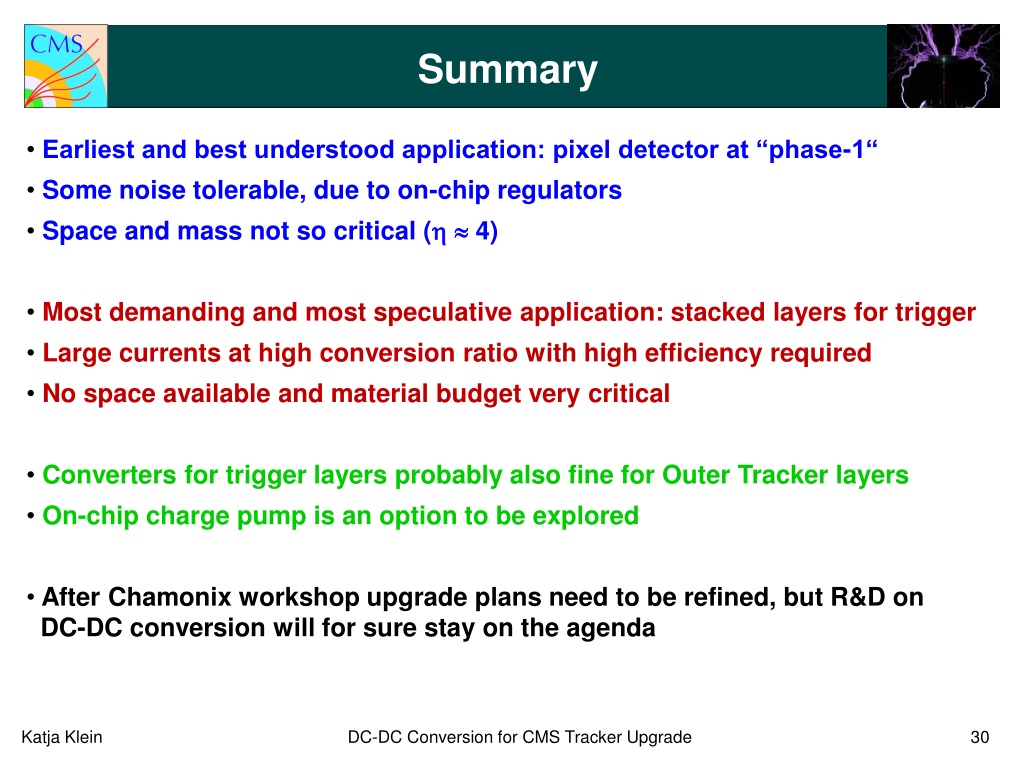 CMS

Summary

• Earliest and best understood application: pixel detector at “phase-1“
• Some noise tolerable, due to on-chip regulators
• Space and mass not so critical ($\eta \approx 4$)

• Most demanding and most speculative application: stacked layers for trigger
• Large currents at high conversion ratio with high efficiency required
• No space available and material budget very critical

• Converters for trigger layers probably also fine for Outer Tracker layers
• On-chip charge pump is an option to be explored

• After Chamonix workshop upgrade plans need to be refined, but R&D on DC-DC conversion will for sure stay on the agenda

Katja Klein

DC-DC Conversion for CMS Tracker Upgrade

30